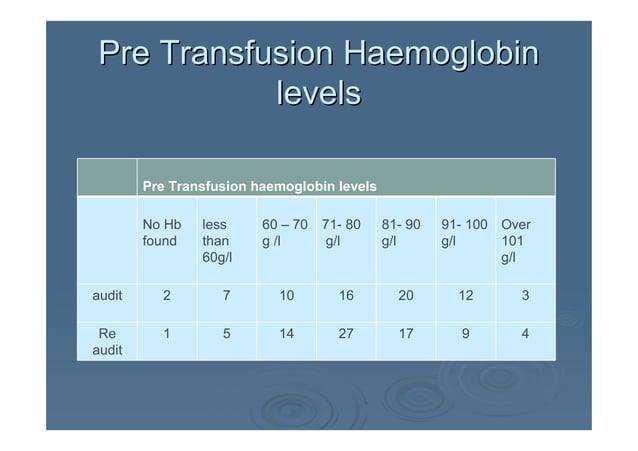 Pre Transfusion Haemoglobin levels

| | Pre Transfusion haemoglobin levels | | | | | | |
|---|---|---|---|---|---|---|---|
| | No Hb found | less than 60g/l | 60 – 70 g /l | 71- 80 g/l | 81- 90 g/l | 91- 100 g/l | Over 101 g/l |
| audit | 2 | 7 | 10 | 16 | 20 | 12 | 3 |
| Re audit | 1 | 5 | 14 | 27 | 17 | 9 | 4 |